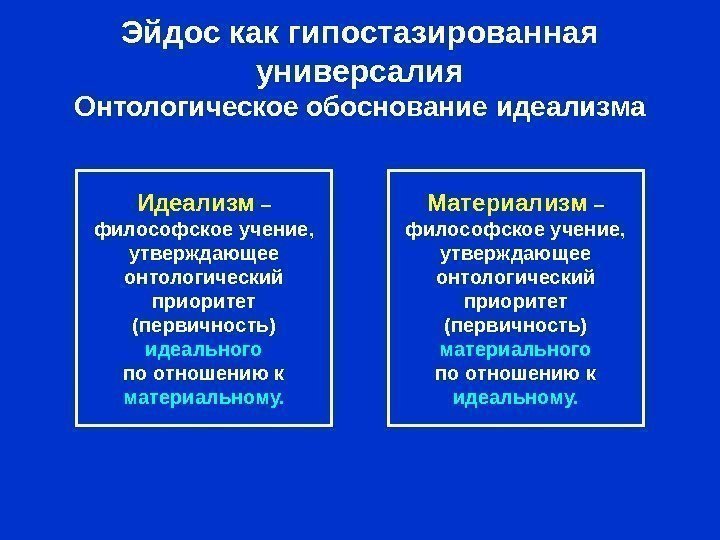 Эйдос как гипостазированная универсалия
Онтологическое обоснование идеализма

Идеализм – философское учение, утверждающее онтологический приоритет (первичность) идеального по отношению к материальному.

Материализм – философское учение, утверждающее онтологический приоритет (первичность) материального по отношению к идеальному.